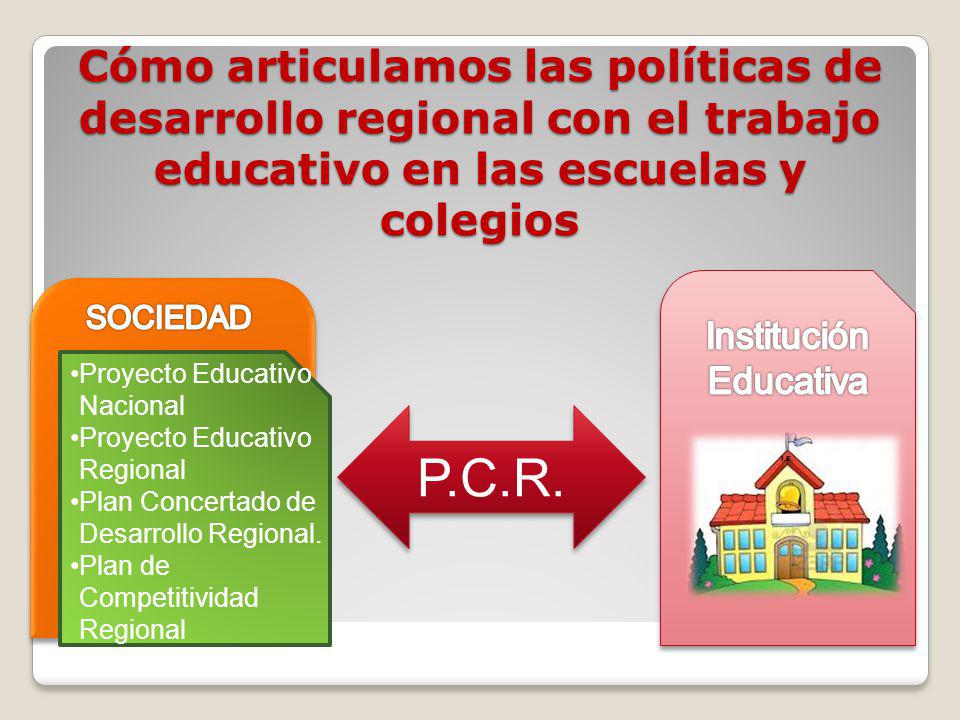 Cómo articulamos las políticas de desarrollo regional con el trabajo educativo en las escuelas y colegios

SOCIEDAD

•Proyecto Educativo Nacional
•Proyecto Educativo Regional
•Plan Concertado de Desarrollo Regional.
•Plan de Competitividad Regional

P.C.R.

Institución Educativa